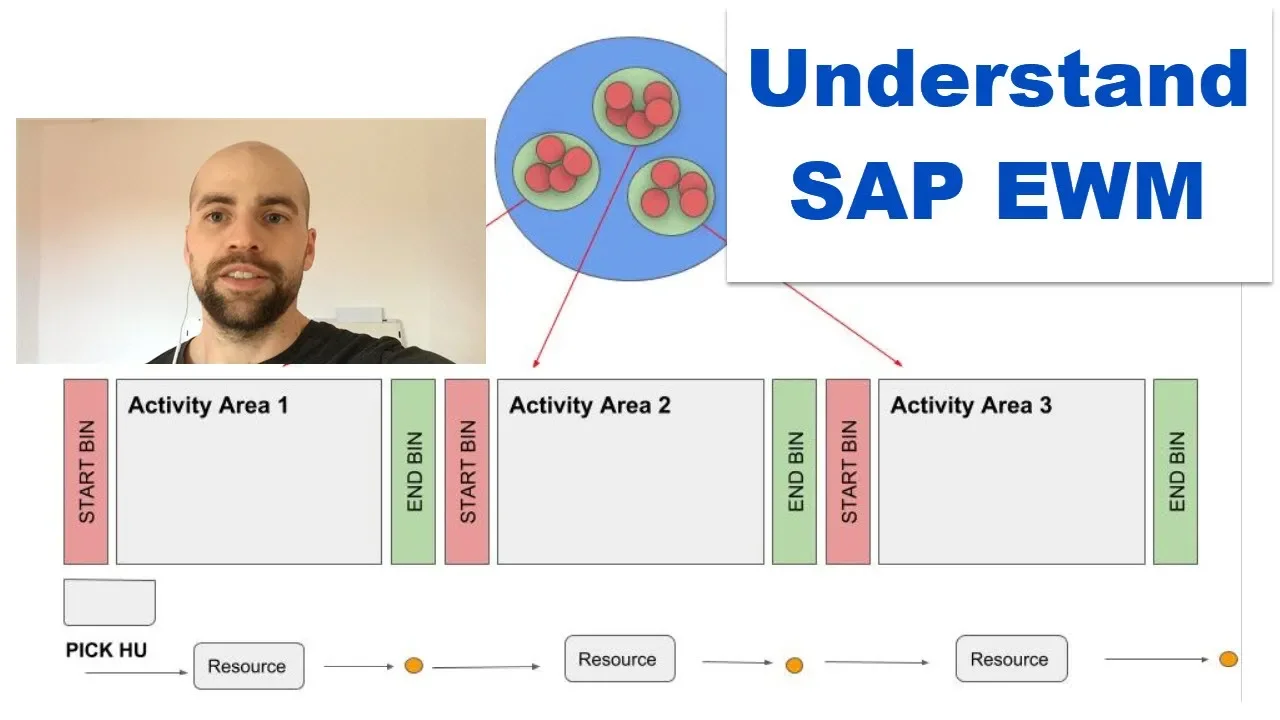 Understand SAP EWM

START BIN

Activity Area 1

END BIN

START BIN

Activity Area 2

END BIN

START BIN

Activity Area 3

END BIN

PICK HU

Resource

Resource

Resource